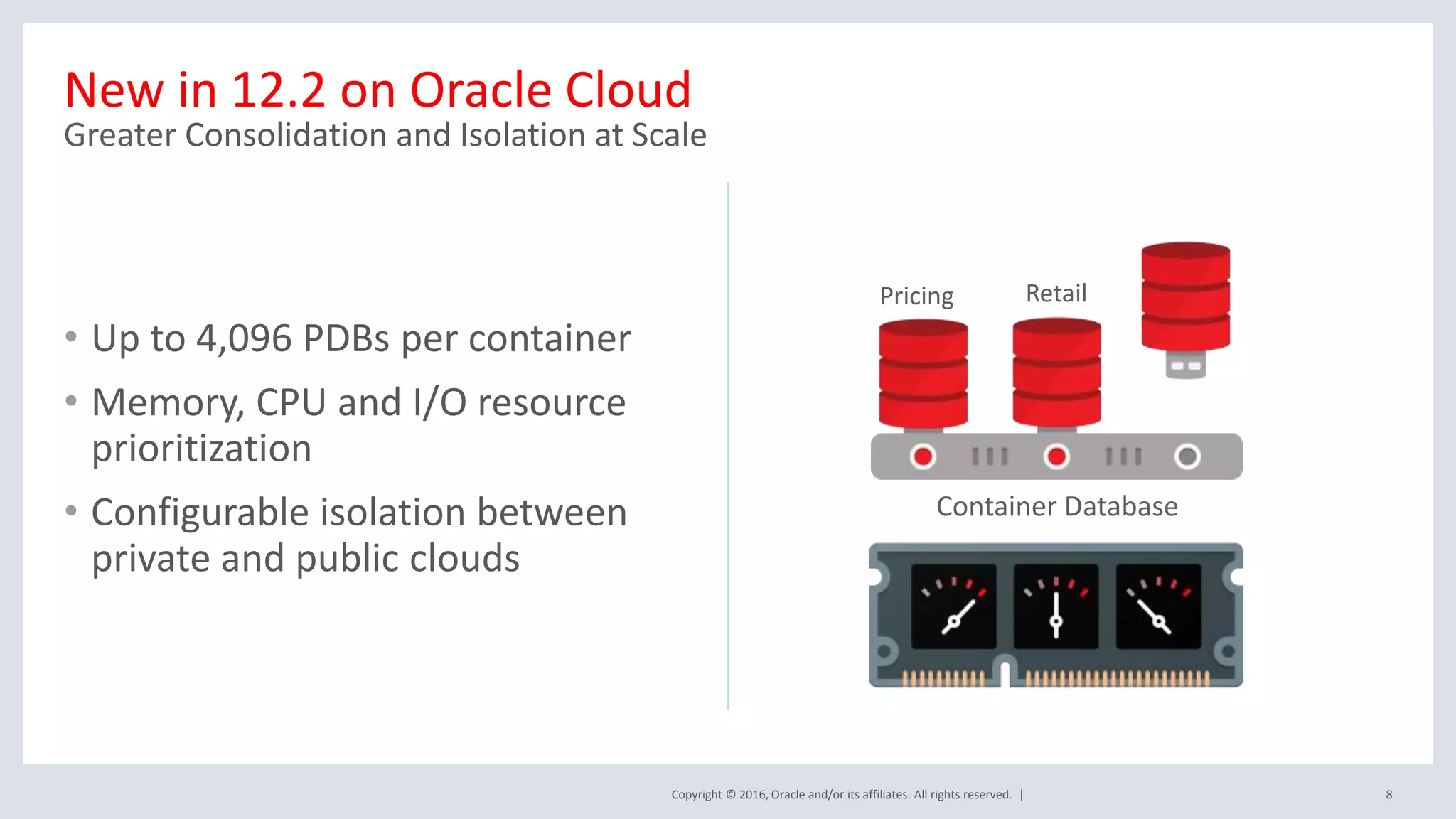 New in 12.2 on Oracle Cloud
Greater Consolidation and Isolation at Scale

• Up to 4,096 PDBs per container
• Memory, CPU and I/O resource prioritization
• Configurable isolation between private and public clouds

Pricing
Retail
Container Database

Copyright © 2016, Oracle and/or its affiliates. All rights reserved. |
8